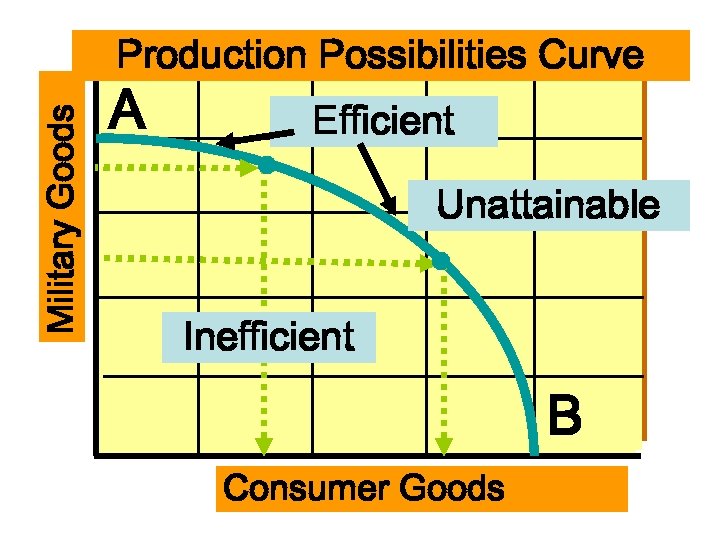 Production Possibilities Curve

Military Goods

A

Efficient

Unattainable

Inefficient

B

Consumer Goods